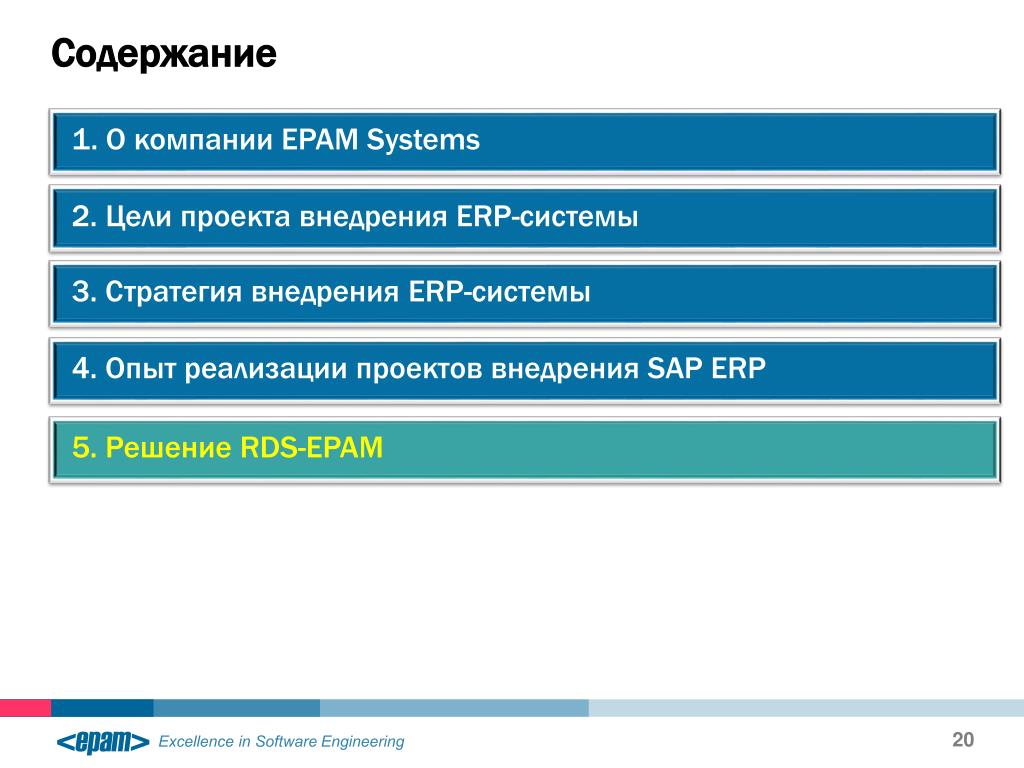 Содержание

1. О компании EPAM Systems

2. Цели проекта внедрения ERP-системы

3. Стратегия внедрения ERP-системы

4. Опыт реализации проектов внедрения SAP ERP

5. Решение RDS-EPAM

<epam> Excellence in Software Engineering

20